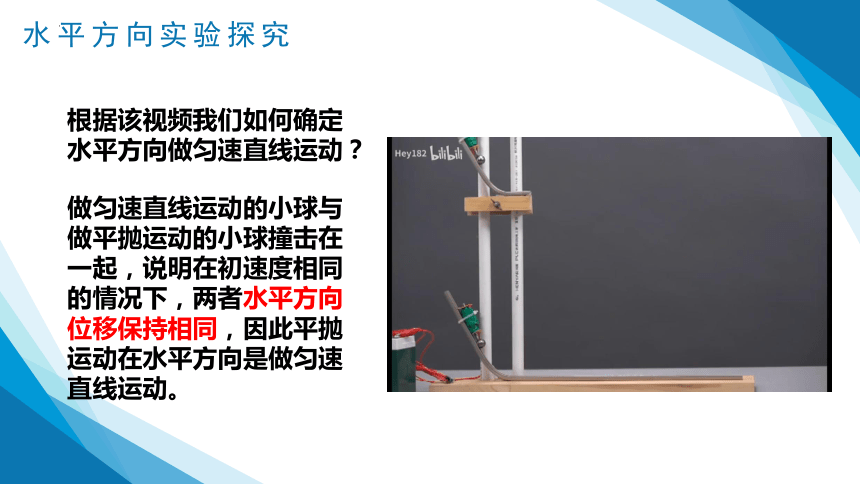 水平方向实验探究

根据该视频我们如何确定水平方向做匀速直线运动？

做匀速直线运动的小球与做平抛运动的小球撞击在一起，说明在初速度相同的情况下，两者水平方向位移保持相同，因此平抛运动在水平方向是做匀速直线运动。

Hey182 bilibili